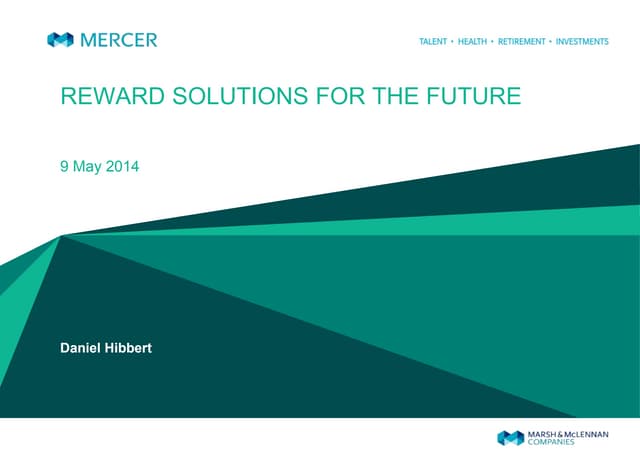 MERCER

TALENT • HEALTH • RETIREMENT • INVESTMENTS

REWARD SOLUTIONS FOR THE FUTURE

9 May 2014

Daniel Hibbert

MARSH & McLENNAN COMPANIES